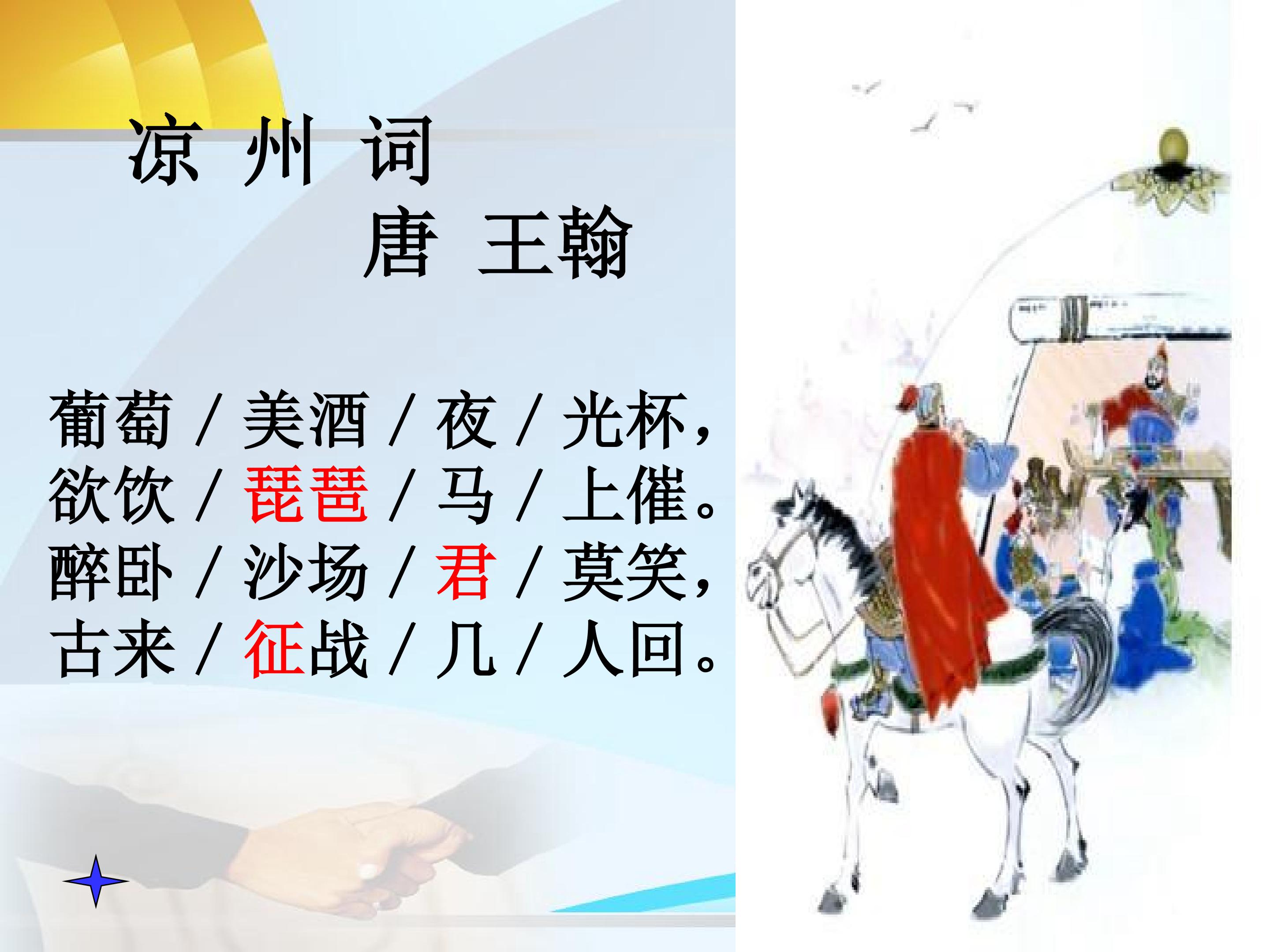 凉 州 词

唐 王翰

葡萄 / 美酒 / 夜 / 光杯，
欲饮 / 琵琶 / 马 / 上催。
醉卧 / 沙场 / 君 / 莫笑，
古来 / 征战 / 几 / 人回。